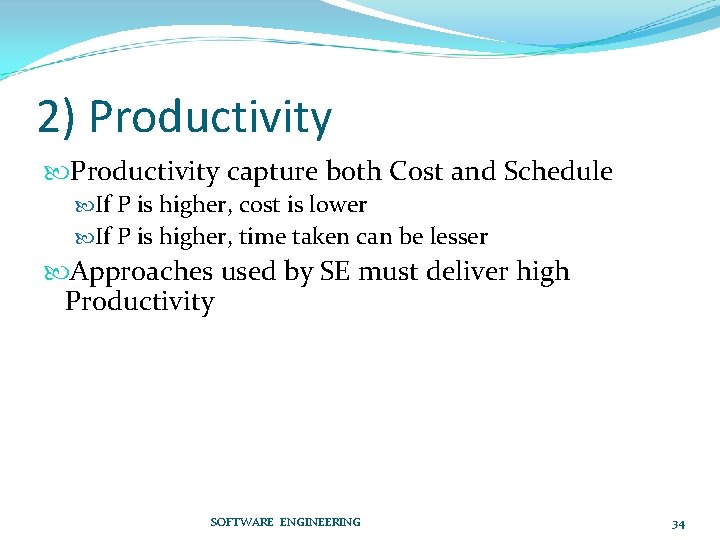 2) Productivity

Productivity capture both Cost and Schedule

If P is higher, cost is lower

If P is higher, time taken can be lesser

Approaches used by SE must deliver high Productivity

SOFTWARE ENGINEERING

34